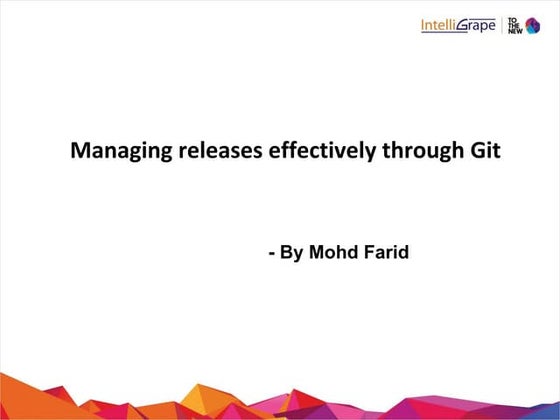 IntelliGrape | TO THE NEW

Managing releases effectively through Git

- By Mohd Farid